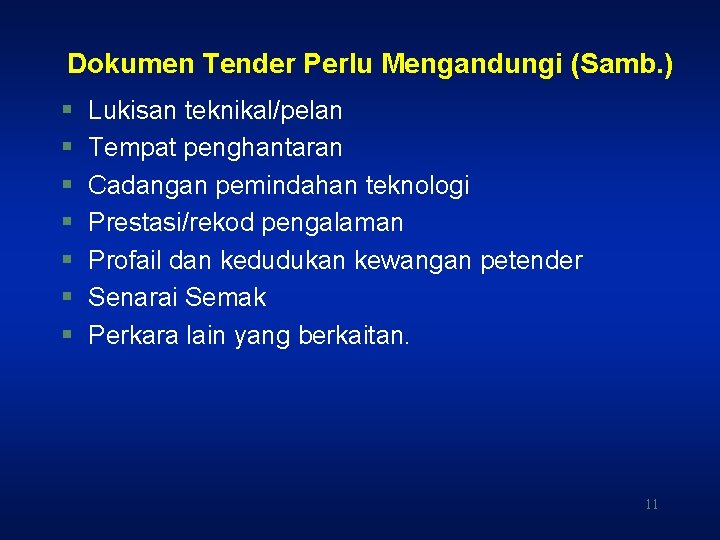 Dokumen Tender Perlu Mengandungi (Samb.)

- Lukisan teknikal/pelan
- Tempat penghantaran
- Cadangan pemindahan teknologi
- Prestasi/rekod pengalaman
- Profail dan kedudukan kewangan petender
- Senarai Semak
- Perkara lain yang berkaitan.

11